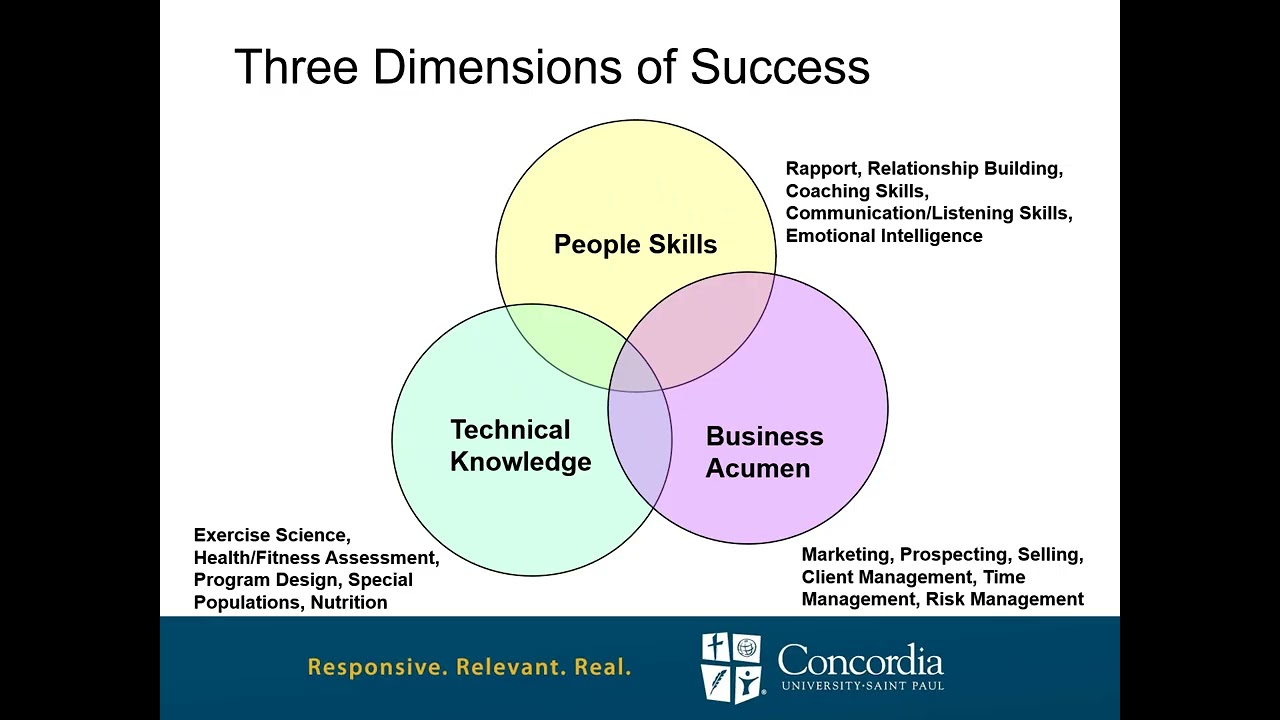 Three Dimensions of Success

People Skills

Rapport, Relationship Building, Coaching Skills, Communication/Listening Skills, Emotional Intelligence

Technical Knowledge

Business Acumen

Exercise Science, Health/Fitness Assessment, Program Design, Special Populations, Nutrition

Marketing, Prospecting, Selling, Client Management, Time Management, Risk Management

Responsive. Relevant. Real.

Concordia
UNIVERSITY·SAINT PAUL